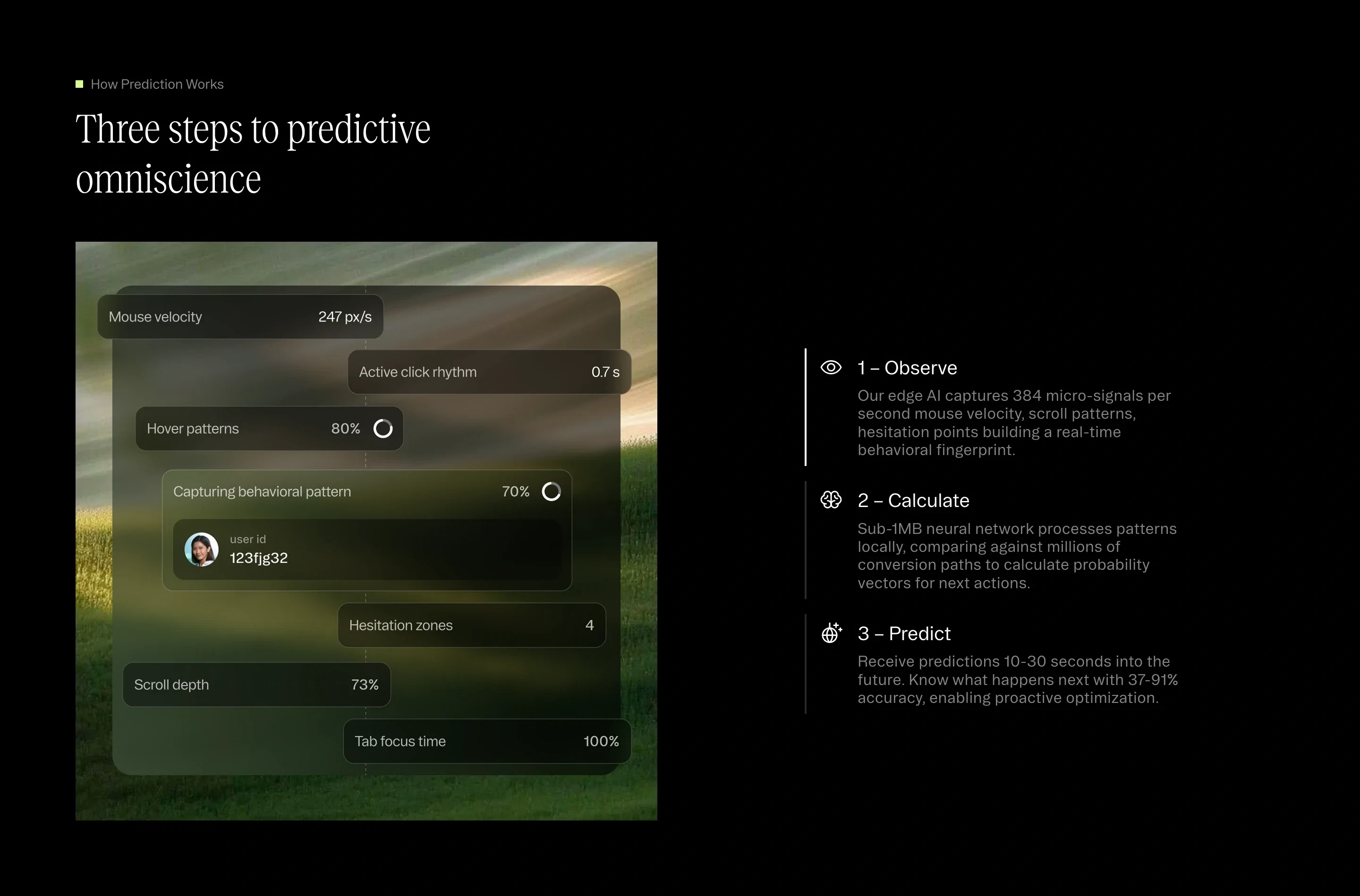 How Prediction Works

Three steps to predictive omniscience

Mouse velocity 247 px/s

Active click rhythm 0.7 s

Hover patterns 80%

Capturing behavioral pattern 70%

user id
123fjg32

Hesitation zones 4

Scroll depth 73%

Tab focus time 100%

1 – Observe

Our edge AI captures 384 micro-signals per second mouse velocity, scroll patterns, hesitation points building a real-time behavioral fingerprint.

2 – Calculate

Sub-1MB neural network processes patterns locally, comparing against millions of conversion paths to calculate probability vectors for next actions.

3 – Predict

Receive predictions 10-30 seconds into the future. Know what happens next with 37-91% accuracy, enabling proactive optimization.